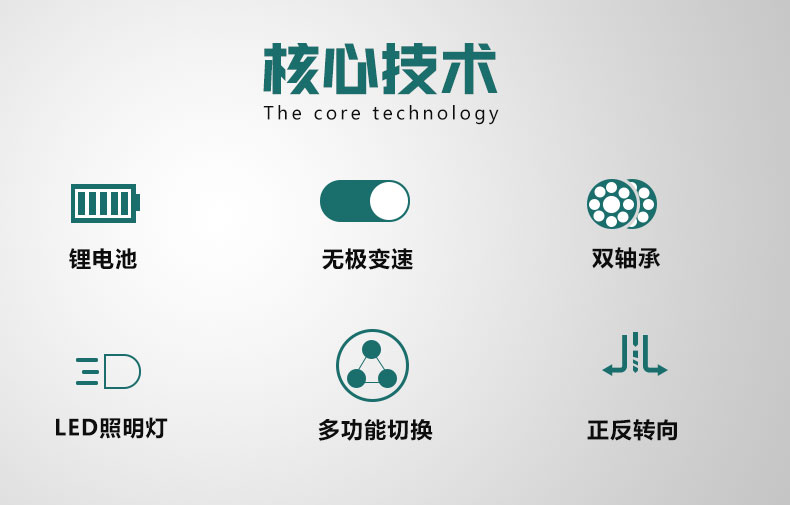 核心技术
The core technology

锂电池

无极变速

双轴承

LED照明灯

多功能切换

正反转向